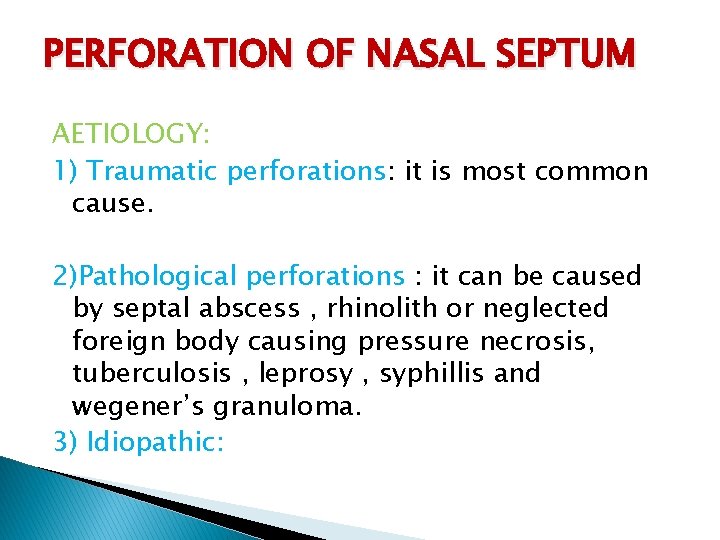 PERFORATION OF NASAL SEPTUM

AETIOLOGY:

1) Traumatic perforations: it is most common cause.

2)Pathological perforations : it can be caused by septal abscess , rhinolith or neglected foreign body causing pressure necrosis, tuberculosis , leprosy , syphillis and wegener's granuloma.

3) Idiopathic: